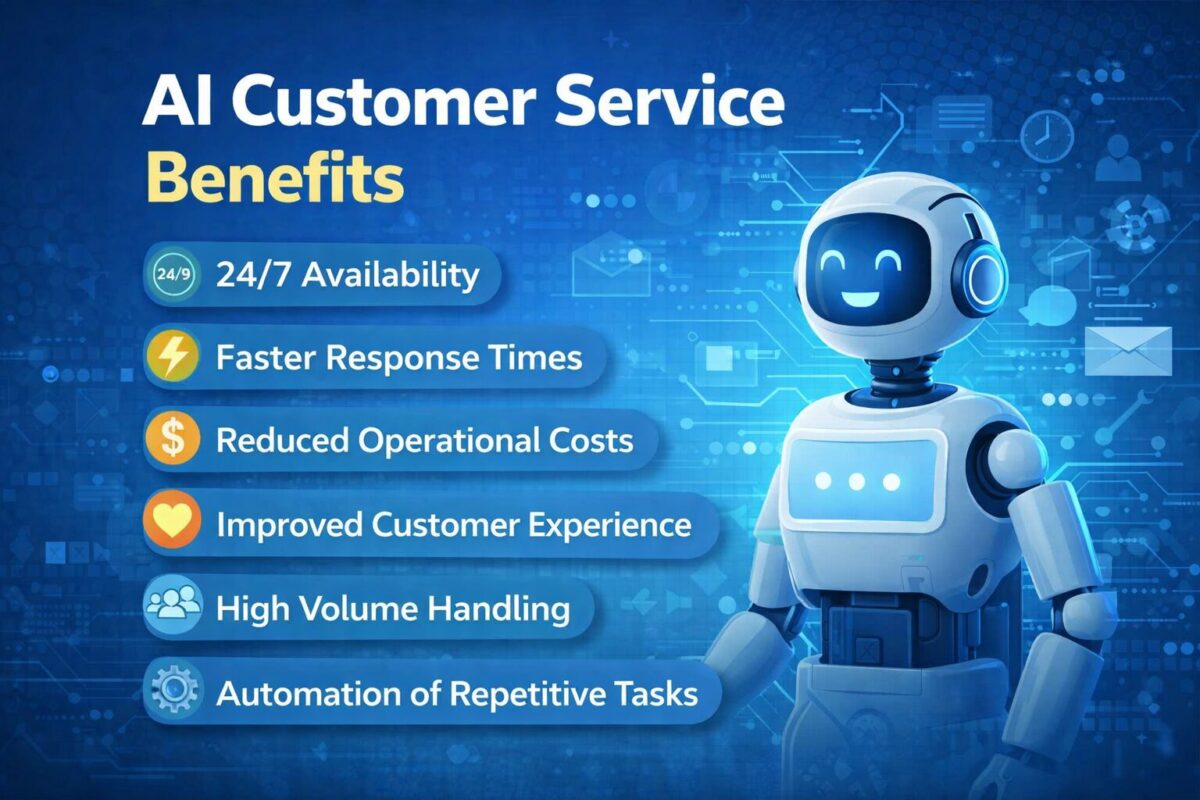 AI Customer Service Benefits

24/9 24/7 Availability

Faster Response Times

$ Reduced Operational Costs

Improved Customer Experience

High Volume Handling

Automation of Repetitive Tasks